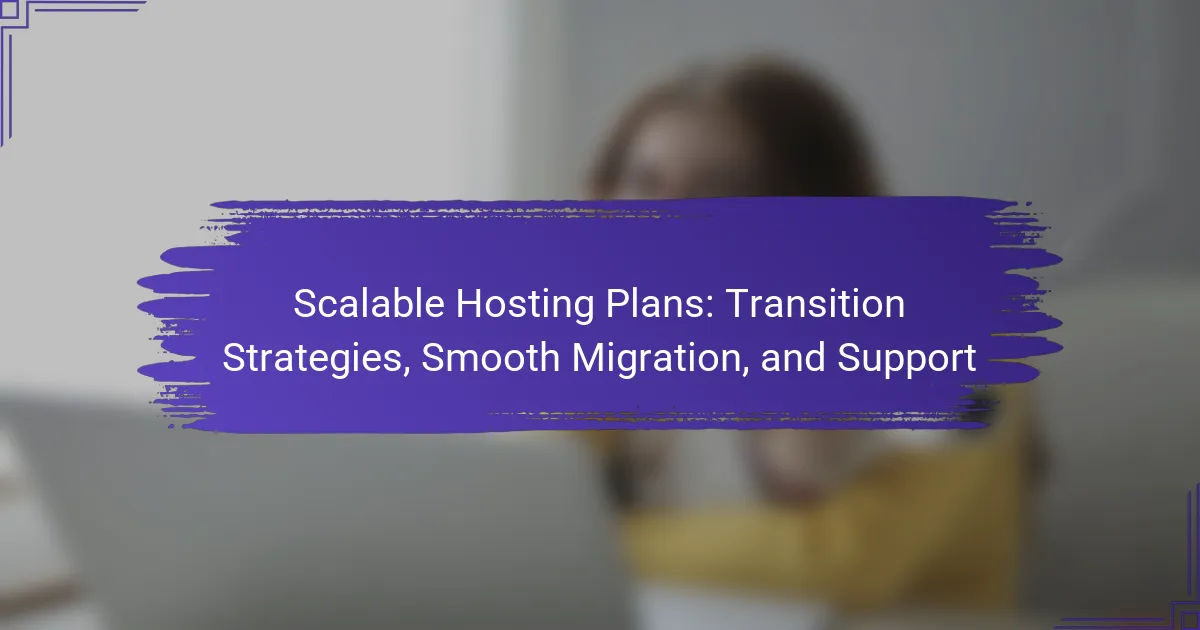 Scalable Hosting Plans: Transition Strategies, Smooth Migration, and Support